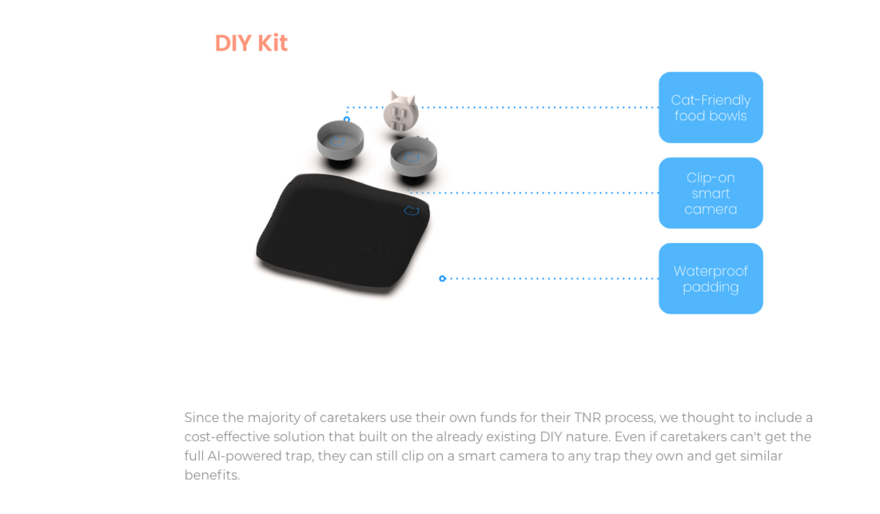 DIY Kit

Cat-Friendly food bowls

Clip-on smart camera

Waterproof padding

Since the majority of caretakers use their own funds for their TNR process, we thought to include a cost-effective solution that built on the already existing DIY nature. Even if caretakers can't get the full AI-powered trap, they can still clip on a smart camera to any trap they own and get similar benefits.